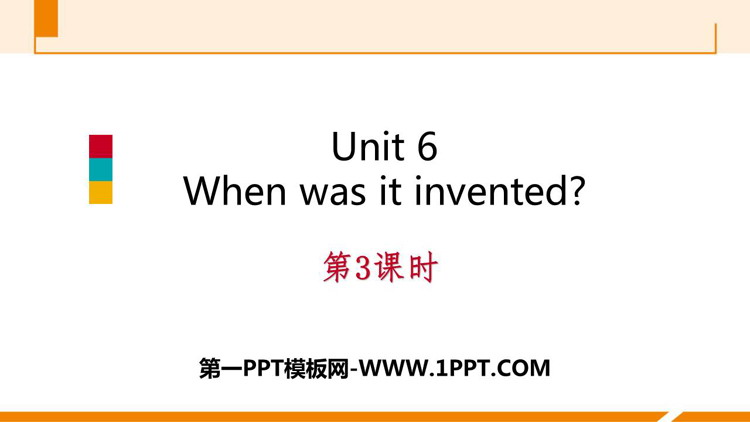 Unit 6
When was it invented?

第3课时

第一PPT模板网-WWW.1PPT.COM